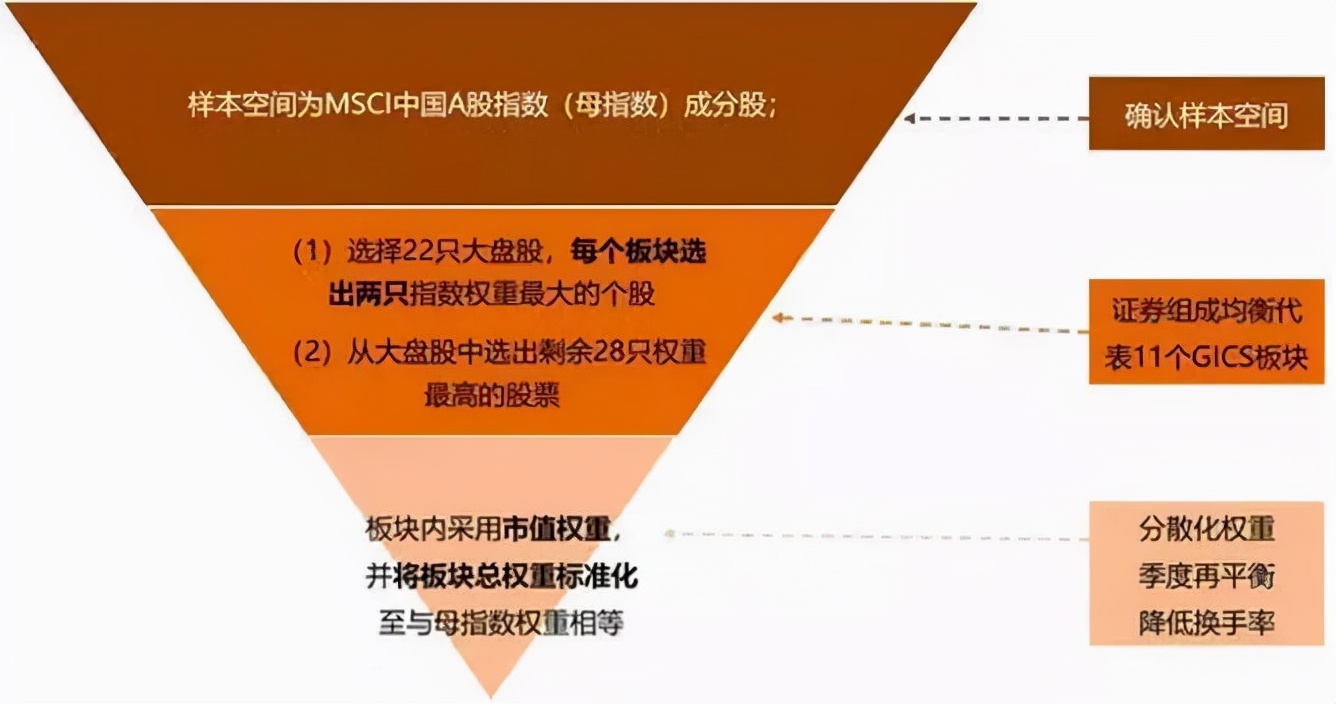 样本空间为MSCI中国A股指数（母指数）成分股；

确认样本空间

（1）选择22只大盘股，每个板块选出两只指数权重最大的个股

（2）从大盘股中选出剩余28只权重最高的股票

证券组成均衡代表11个GICS板块

板块内采用市值权重，并将板块总权重标准化至与母指数权重相等

分散化权重
季度再平衡
降低换手率